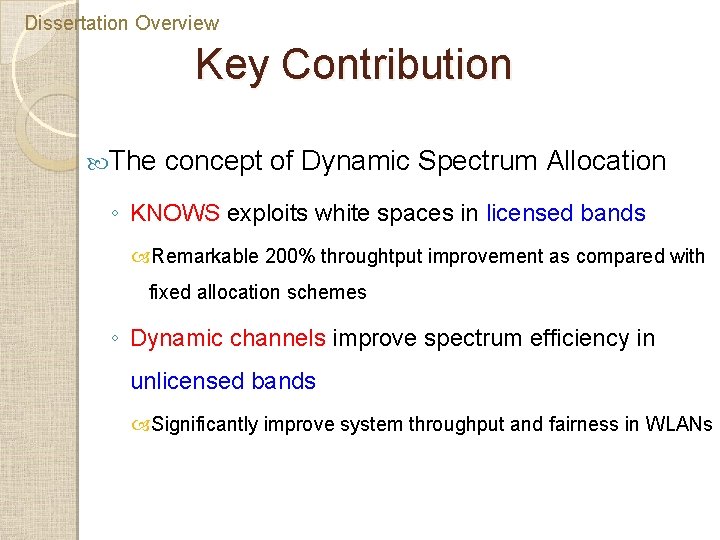 Dissertation Overview

Key Contribution

The concept of Dynamic Spectrum Allocation

◦ KNOWS exploits white spaces in licensed bands

Remarkable 200% throughtput improvement as compared with fixed allocation schemes

◦ Dynamic channels improve spectrum efficiency in unlicensed bands

Significantly improve system throughput and fairness in WLANs